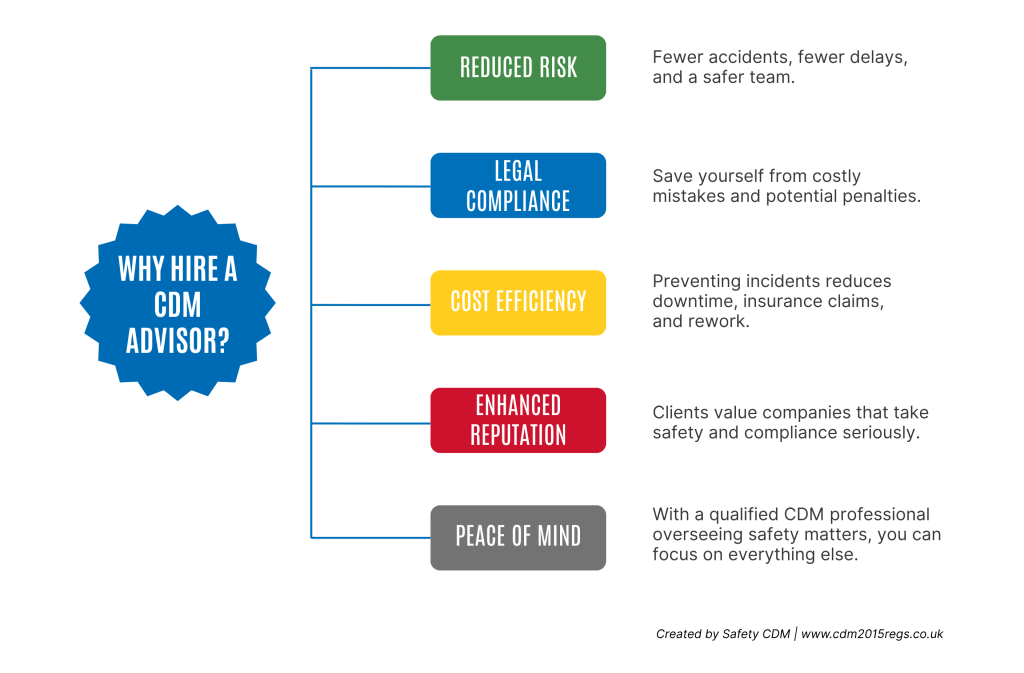 WHY HIRE A CDM ADVISOR?

REDUCED RISK

Fewer accidents, fewer delays, and a safer team.

LEGAL COMPLIANCE

Save yourself from costly mistakes and potential penalties.

COST EFFICIENCY

Preventing incidents reduces downtime, insurance claims, and rework.

ENHANCED REPUTATION

Clients value companies that take safety and compliance seriously.

PEACE OF MIND

With a qualified CDM professional overseeing safety matters, you can focus on everything else.

Created by Safety CDM | www.cdm2015regs.co.uk